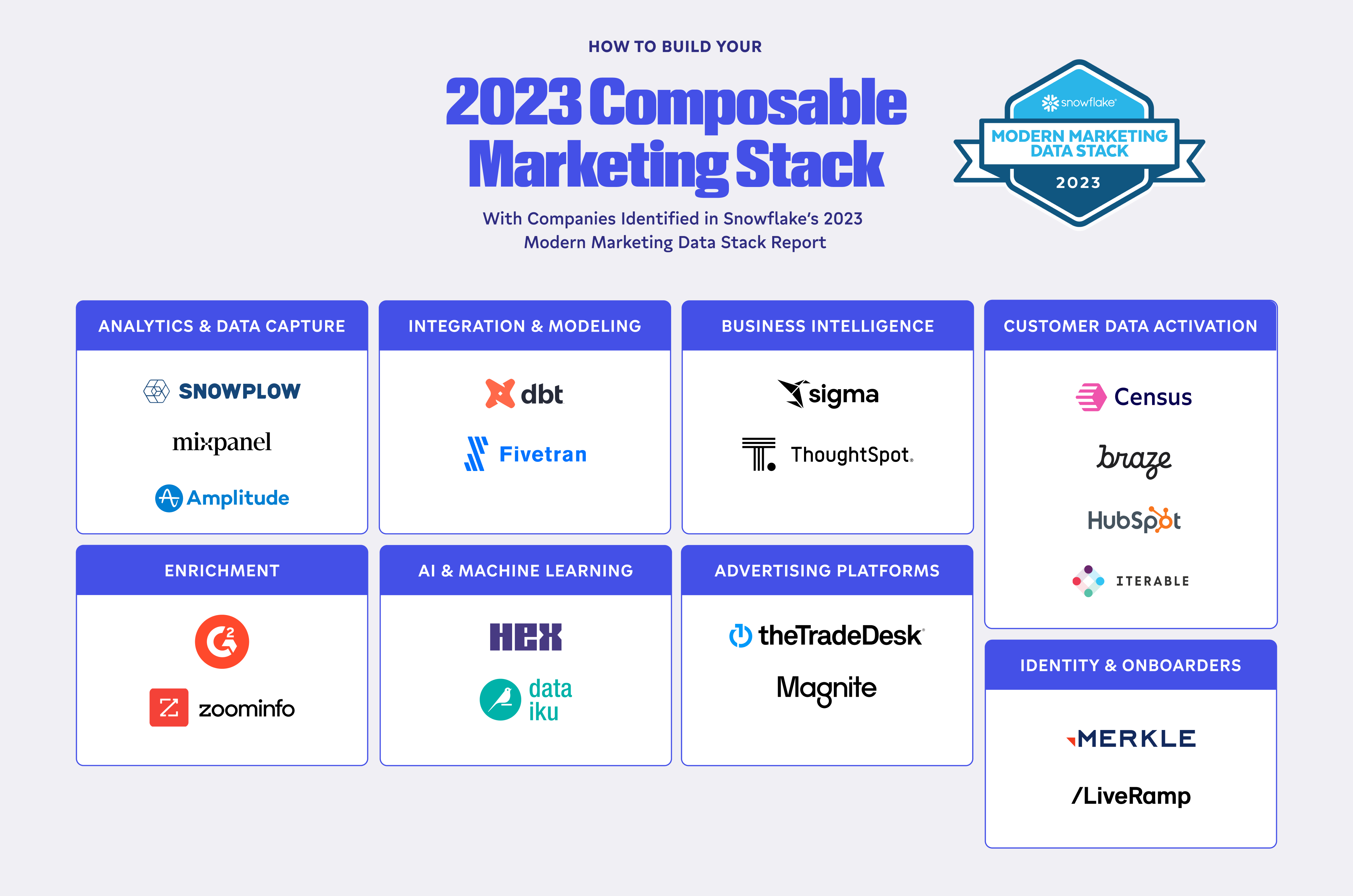 HOW TO BUILD YOUR

2023 Composable Marketing Stack

With Companies Identified in Snowflake's 2023 Modern Marketing Data Stack Report

snowflake
MODERN MARKETING DATA STACK
2023

ANALYTICS & DATA CAPTURE

SNOWPLOW
mixpanel
Amplitude

INTEGRATION & MODELING

dbt
Fivetran

BUSINESS INTELLIGENCE

sigma
ThoughtSpot.

CUSTOMER DATA ACTIVATION

Census
braze
HubSpot
ITERABLE

ENRICHMENT

G2
zoominfo

AI & MACHINE LEARNING

HEX
data iku

ADVERTISING PLATFORMS

theTradeDesk
Magnite

IDENTITY & ONBOARDERS

MERKLE
/LiveRamp